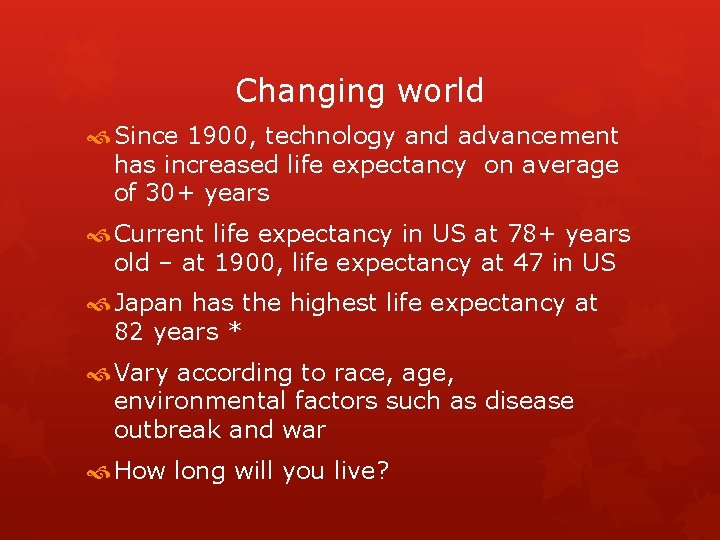 Changing world

Since 1900, technology and advancement has increased life expectancy  on average of 30+ years

Current life expectancy in US at 78+ years old – at 1900, life expectancy at 47 in US

Japan has the highest life expectancy at 82 years *

Vary according to race, age, environmental factors such as disease outbreak and war

How long will you live?